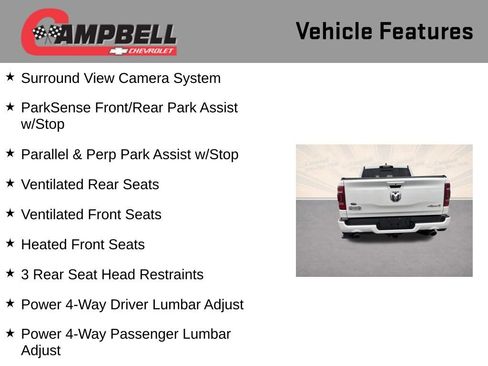 CAMPBELL
CHEVROLET

Vehicle Features

★ Surround View Camera System

★ ParkSense Front/Rear Park Assist w/Stop

★ Parallel & Perp Park Assist w/Stop

★ Ventilated Rear Seats

★ Ventilated Front Seats

★ Heated Front Seats

★ 3 Rear Seat Head Restraints

★ Power 4-Way Driver Lumbar Adjust

★ Power 4-Way Passenger Lumbar Adjust